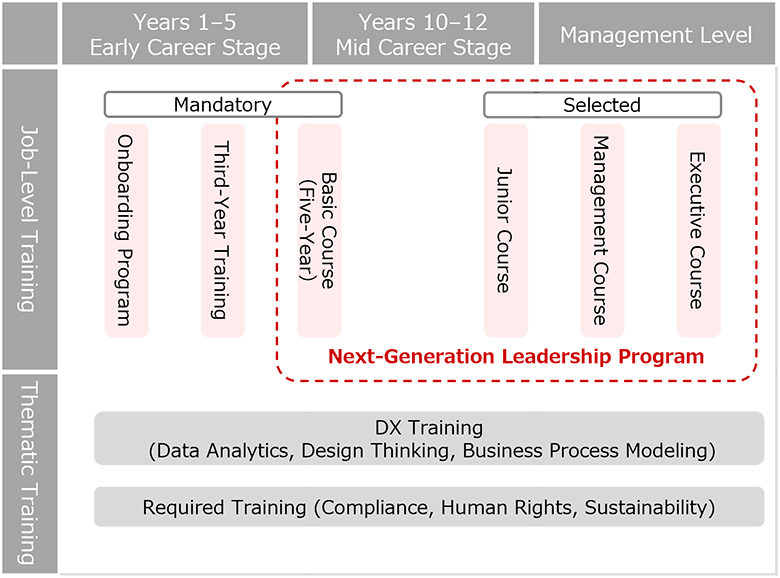 Years 1–5
Early Career Stage

Years 10–12
Mid Career Stage

Management Level

Job-Level Training

Mandatory

Onboarding Program

Third-Year Training

Basic Course (Five-Year)

Selected

Junior Course

Management Course

Executive Course

Next-Generation Leadership Program

Thematic Training

DX Training
(Data Analytics, Design Thinking, Business Process Modeling)

Required Training (Compliance, Human Rights, Sustainability)